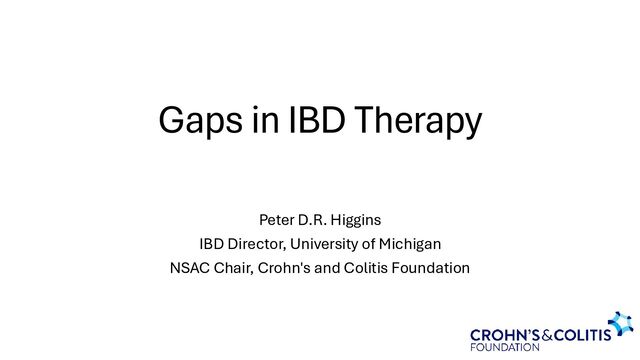 Gaps in IBD Therapy

Peter D.R. Higgins
IBD Director, University of Michigan
NSAC Chair, Crohn's and Colitis Foundation

CROHN'S&COLITIS
FOUNDATION